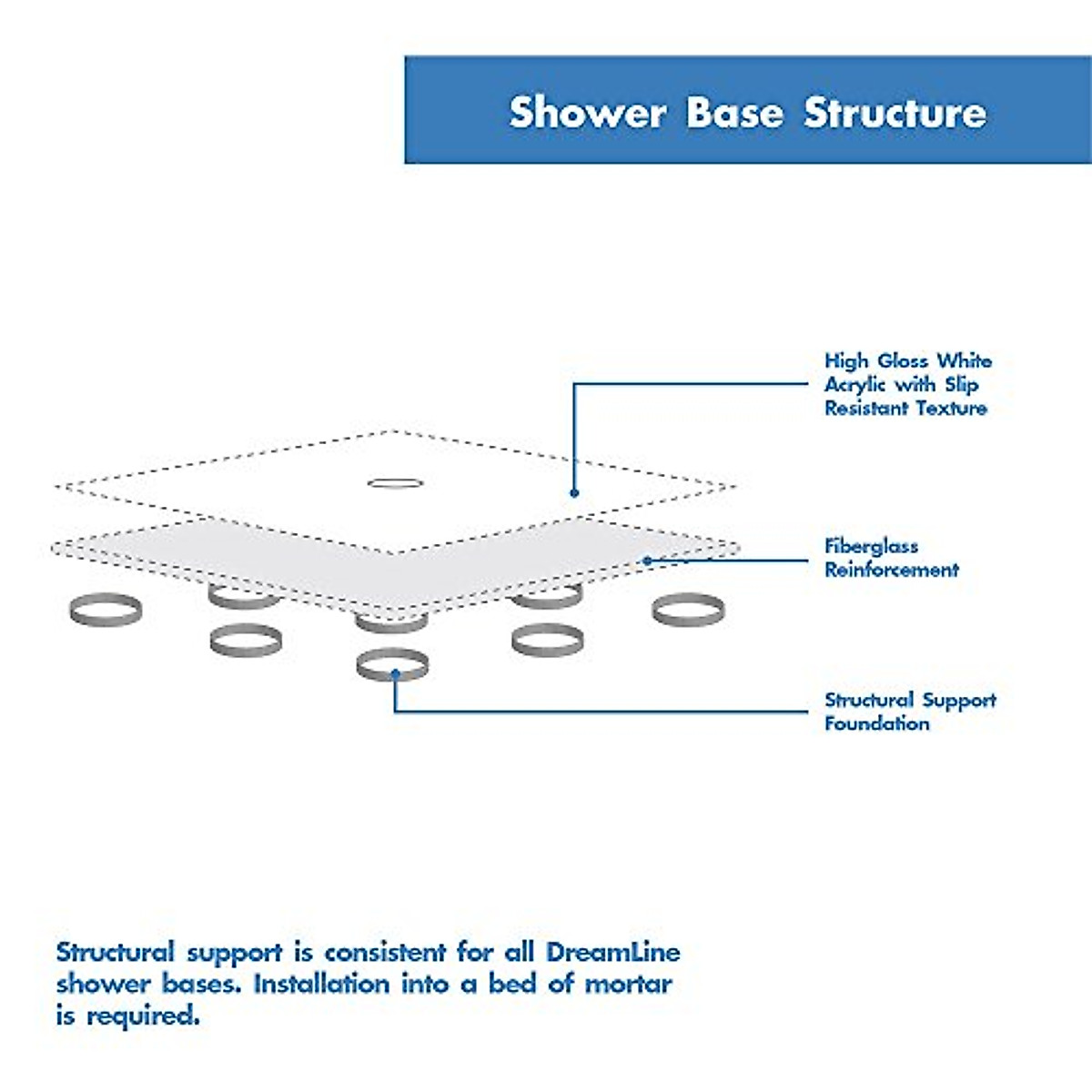 Shower Base Structure

High Gloss White Acrylic with Slip Resistant Texture

Fiberglass Reinforcement

Structural Support Foundation

Structural support is consistent for all DreamLine shower bases. Installation into a bed of mortar is required.